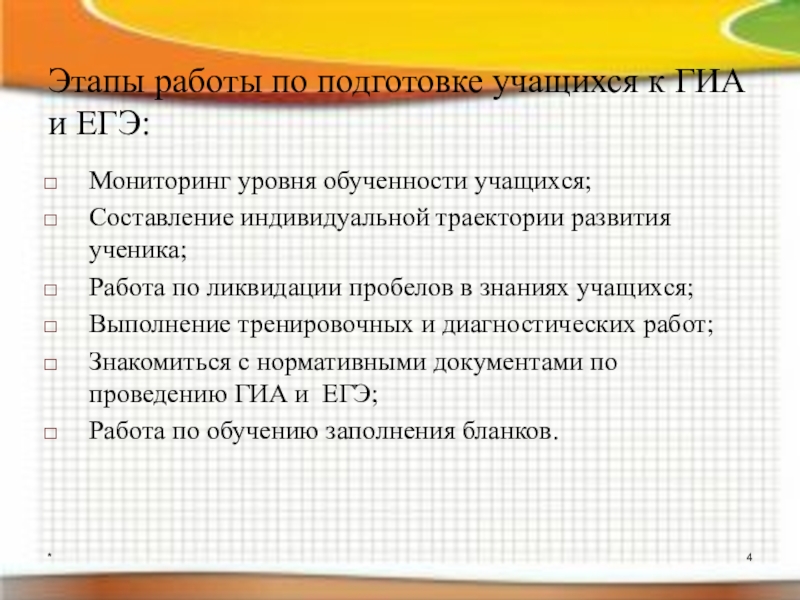 Этапы работы по подготовке учащихся к ГИА и ЕГЭ:

□ Мониторинг уровня обученности учащихся;
□ Составление индивидуальной траектории развития ученика;
□ Работа по ликвидации пробелов в знаниях учащихся;
□ Выполнение тренировочных и диагностических работ;
□ Знакомиться с нормативными документами по проведению ГИА и ЕГЭ;
□ Работа по обучению заполнения бланков.

*

4